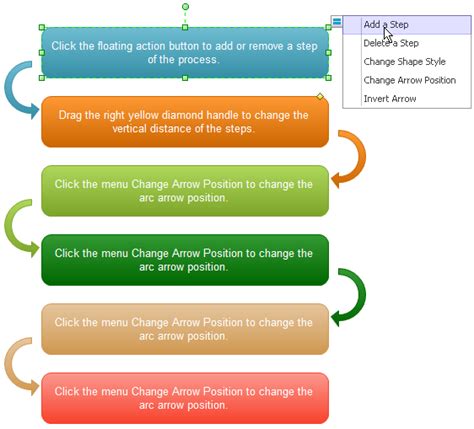 Click the floating action button to add or remove a step of the process.

Add a Step
Delete a Step
Change Shape Style
Change Arrow Position
Invert Arrow

Drag the right yellow diamond handle to change the vertical distance of the steps.

Click the menu Change Arrow Position to change the arc arrow position.

Click the menu Change Arrow Position to change the arc arrow position.

Click the menu Change Arrow Position to change the arc arrow position.

Click the menu Change Arrow Position to change the arc arrow position.